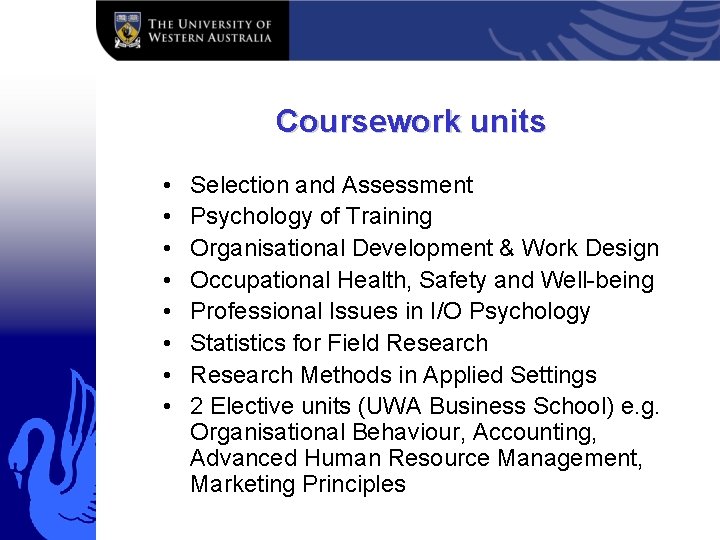 THE UNIVERSITY OF WESTERN AUSTRALIA

Coursework units

• Selection and Assessment
• Psychology of Training
• Organisational Development & Work Design
• Occupational Health, Safety and Well-being
• Professional Issues in I/O Psychology
• Statistics for Field Research
• Research Methods in Applied Settings
• 2 Elective units (UWA Business School) e.g. Organisational Behaviour, Accounting, Advanced Human Resource Management, Marketing Principles